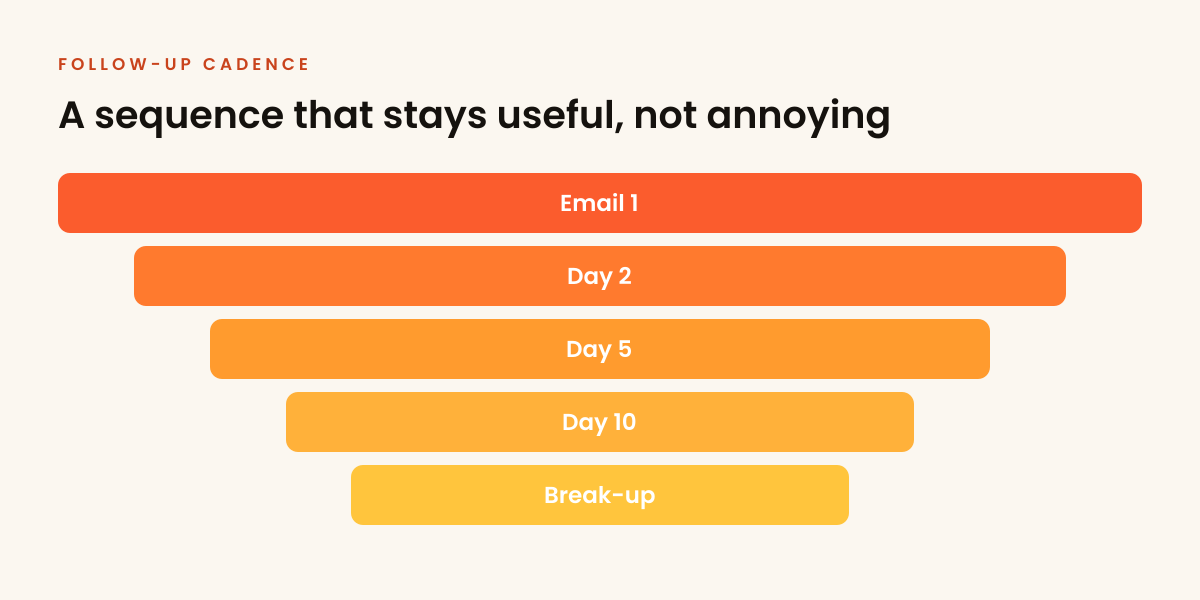 FOLLOW-UP CADENCE

A sequence that stays useful, not annoying

Email 1

Day 2

Day 5

Day 10

Break-up